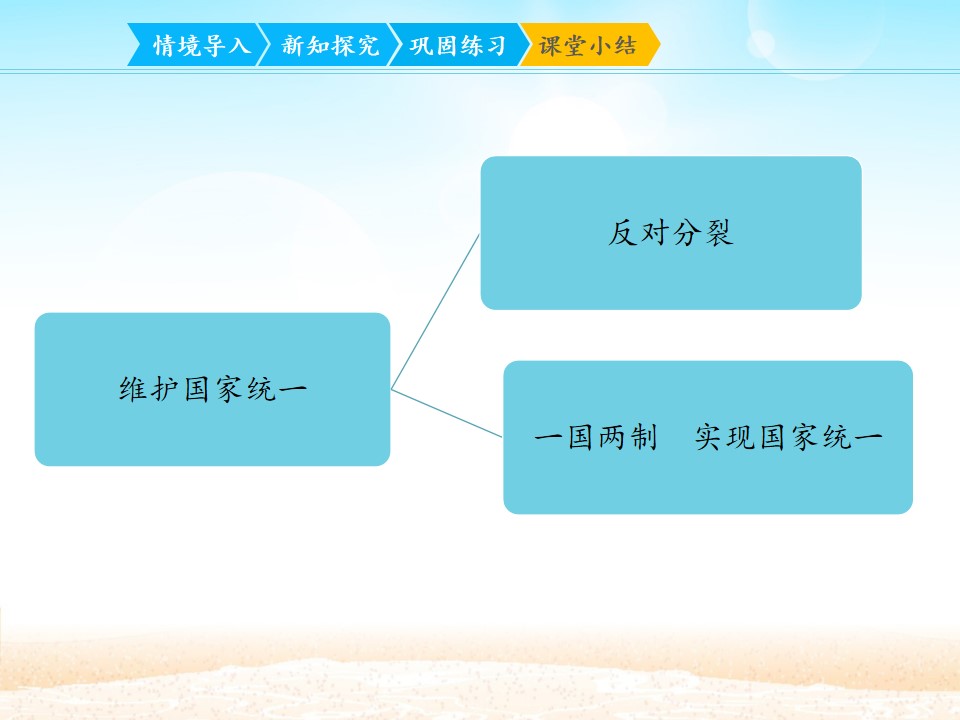 情境导入 新知探究 巩固练习 课堂小结

维护国家统一

反对分裂

一国两制 实现国家统一